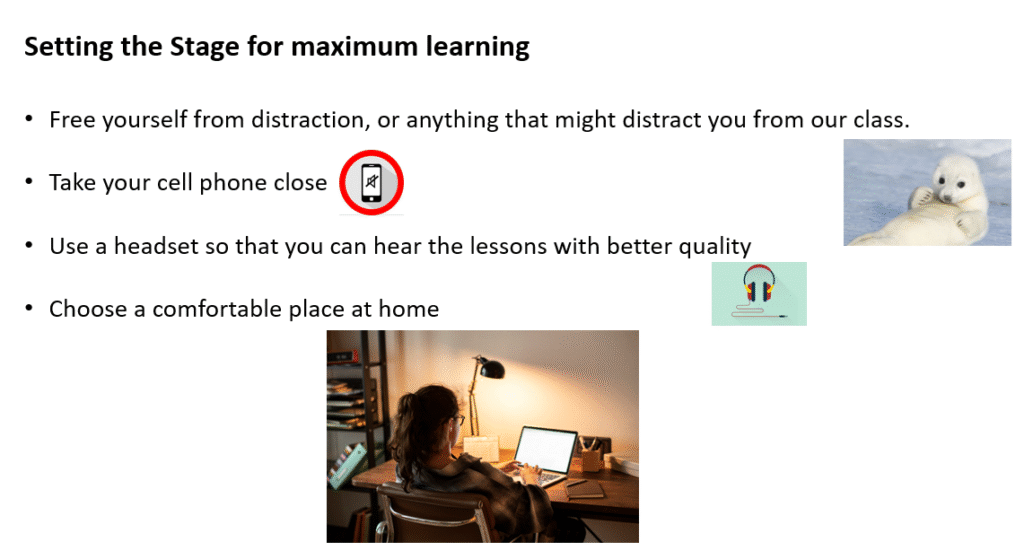 Setting the Stage for maximum learning

• Free yourself from distraction, or anything that might distract you from our class.

• Take your cell phone close

• Use a headset so that you can hear the lessons with better quality

• Choose a comfortable place at home